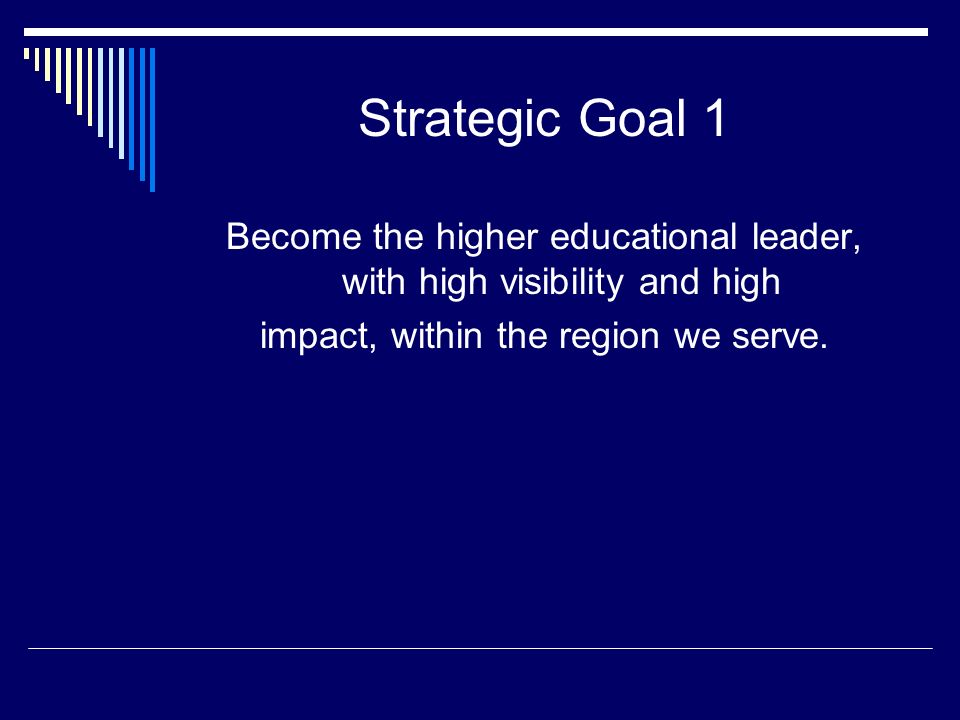 Strategic Goal 1

Become the higher educational leader, with high visibility and high impact, within the region we serve.